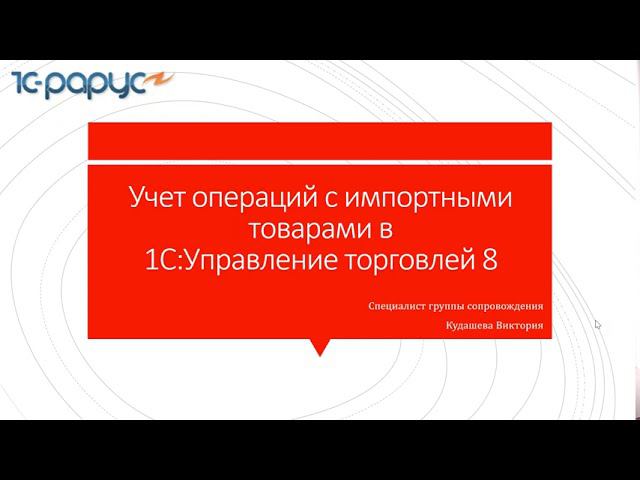 1С-рарус

Учет операций с импортными товарами в 1С:Управление торговлей 8

Специалист группы сопровождения
Кудашева Виктория